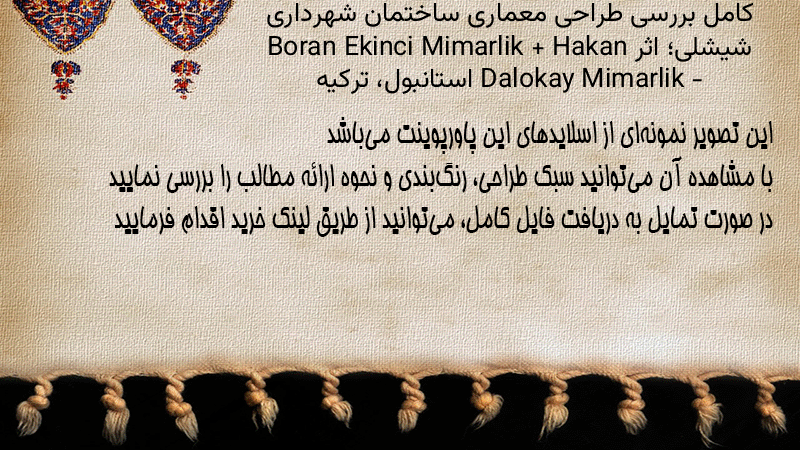 کامل بررسی طراحی معماری ساختمان شهرداری شیشلی؛ اثر Boran Ekinci Mimarlik + Hakan Dalokay Mimarlik – استانبول، ترکیه

این تصویر نمونه‌ای از اسلایدهای این پاورپوینت می‌باشد
با مشاهده آن می‌توانید سبک طراحی، رنگ‌بندی و نحوه ارائه مطالب را بررسی نمایید
در صورت تمایل به دریافت فایل کامل، می‌توانید از طریق لینک خرید اقدام فرمایید